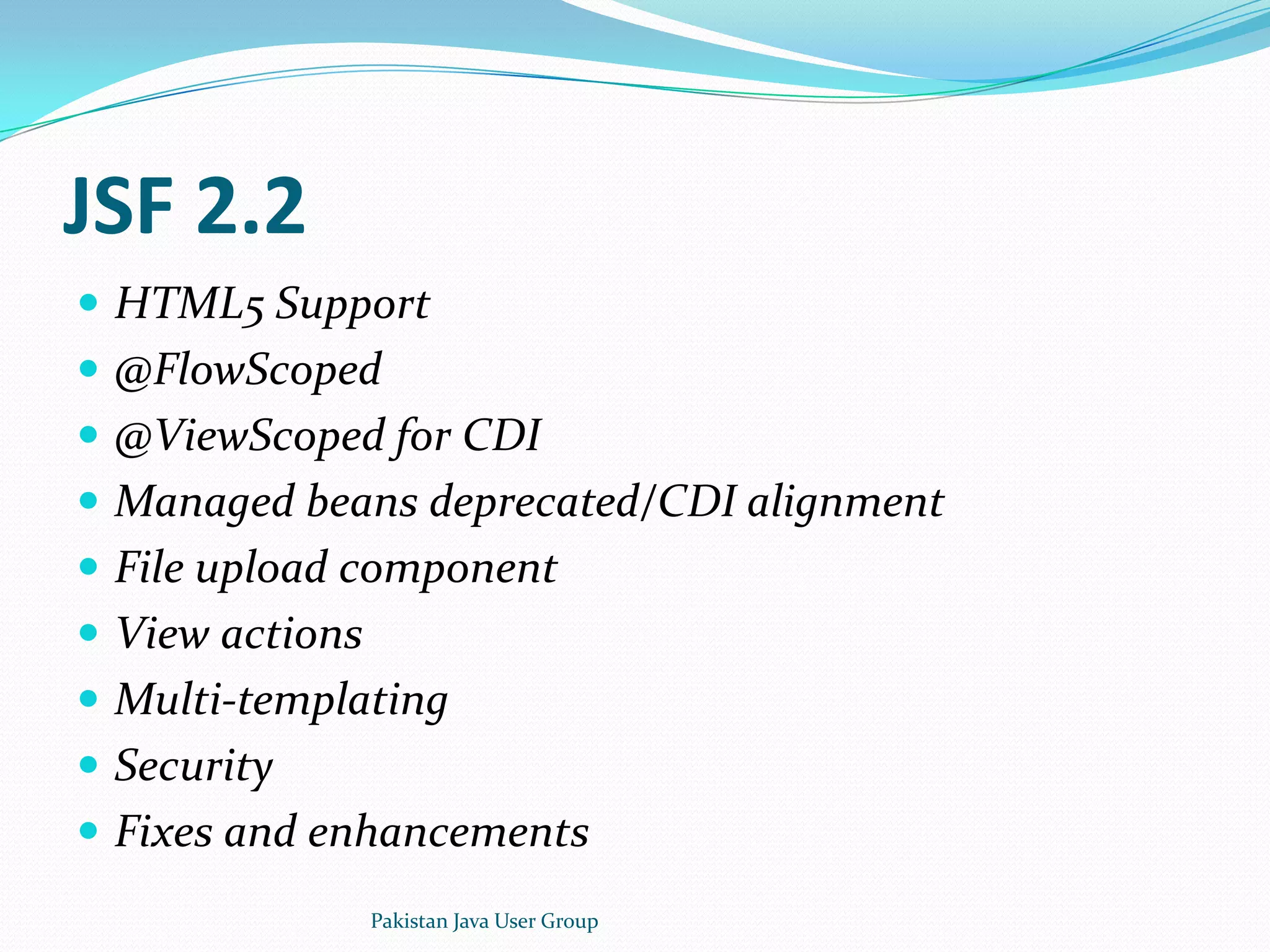 JSF 2.2

- HTML5 Support
- @FlowScoped
- @ViewScoped for CDI
- Managed beans deprecated/CDI alignment
- File upload component
- View actions
- Multi-templating
- Security
- Fixes and enhancements

Pakistan Java User Group